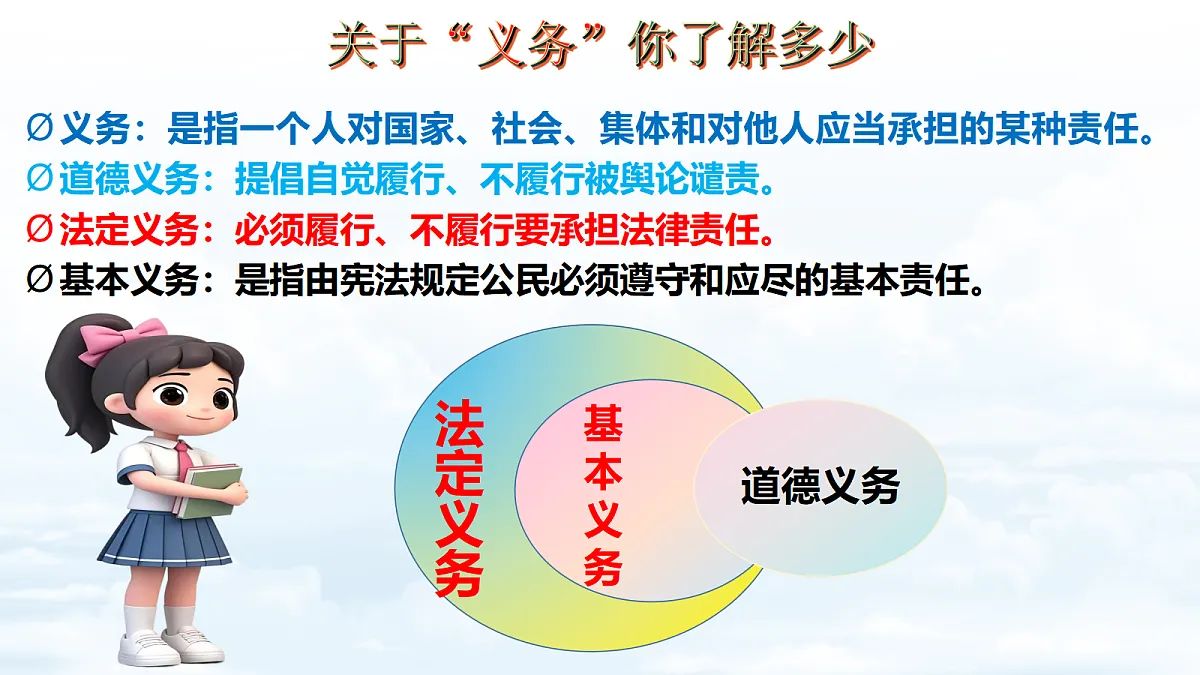 关于“义务”你了解多少

Ø 义务：是指一个人对国家、社会、集体和对他人应当承担的某种责任。
Ø 道德义务：提倡自觉履行、不履行被舆论谴责。
Ø 法定义务：必须履行、不履行要承担法律责任。
Ø 基本义务：是指由宪法规定公民必须遵守和应尽的基本责任。

法定义务

基本义务

道德义务